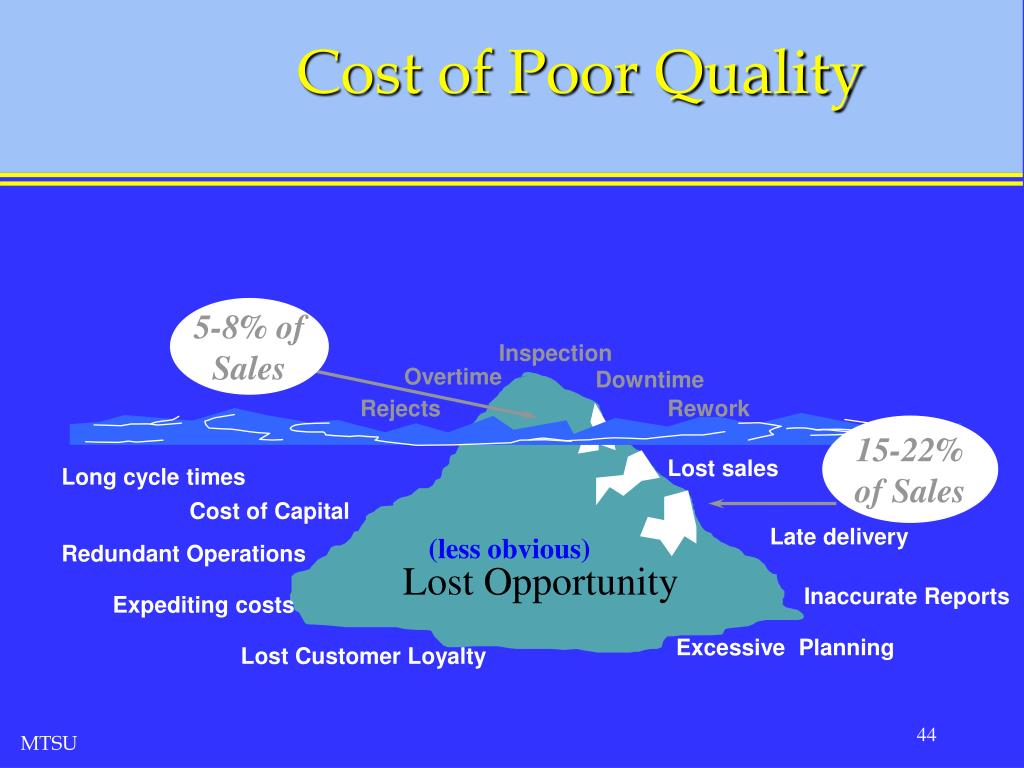 Cost of Poor Quality

5-8% of Sales

Inspection

Overtime

Downtime

Rejects

Rework

15-22% of Sales

Long cycle times

Lost sales

Cost of Capital

Late delivery

Redundant Operations

(less obvious)

Lost Opportunity

Expediting costs

Inaccurate Reports

Excessive Planning

Lost Customer Loyalty

MTSU

44